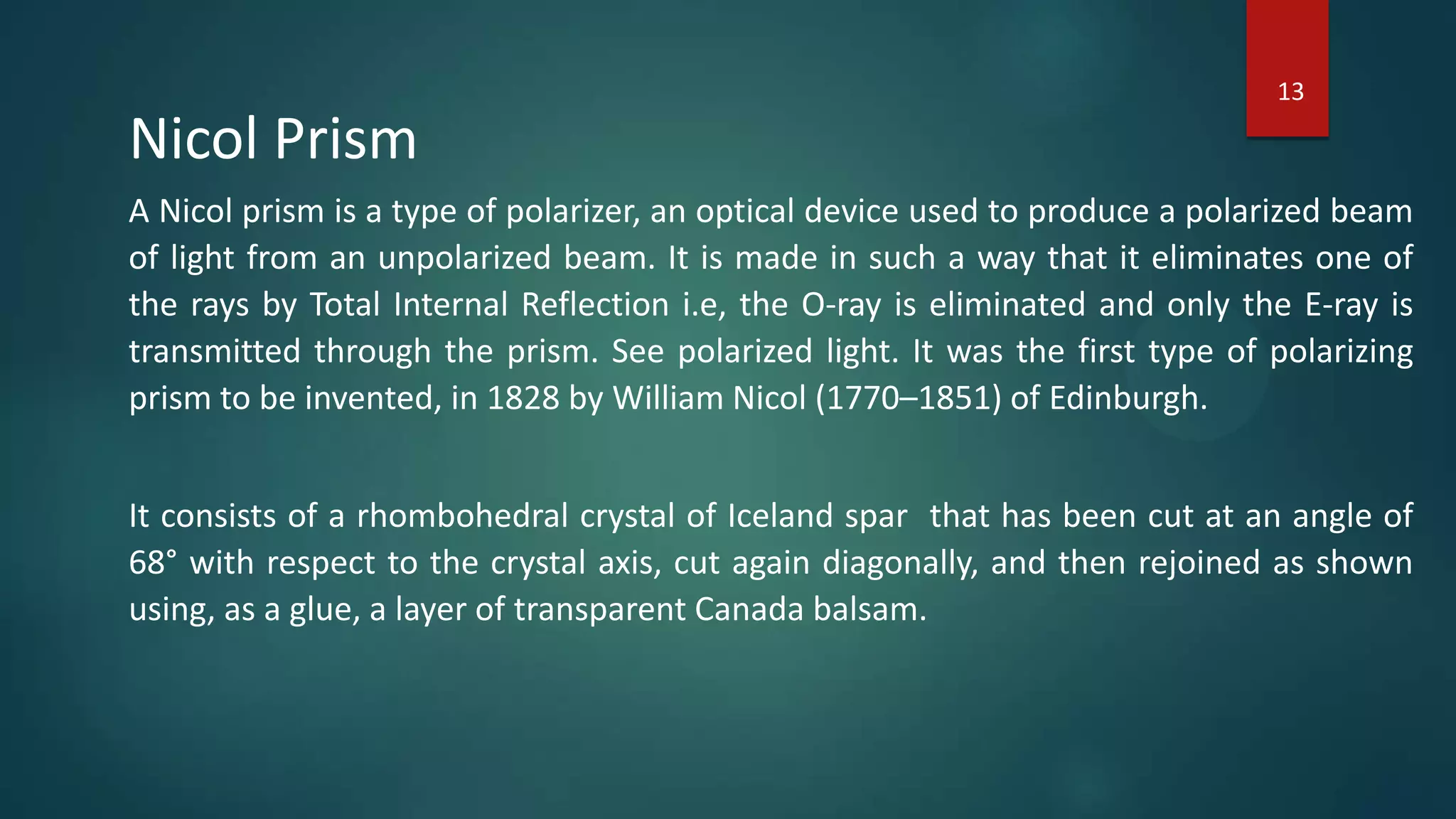 13

Nicol Prism

A Nicol prism is a type of polarizer, an optical device used to produce a polarized beam of light from an unpolarized beam. It is made in such a way that it eliminates one of the rays by Total Internal Reflection i.e, the O-ray is eliminated and only the E-ray is transmitted through the prism. See polarized light. It was the first type of polarizing prism to be invented, in 1828 by William Nicol (1770–1851) of Edinburgh.

It consists of a rhombohedral crystal of Iceland spar that has been cut at an angle of 68° with respect to the crystal axis, cut again diagonally, and then rejoined as shown using, as a glue, a layer of transparent Canada balsam.